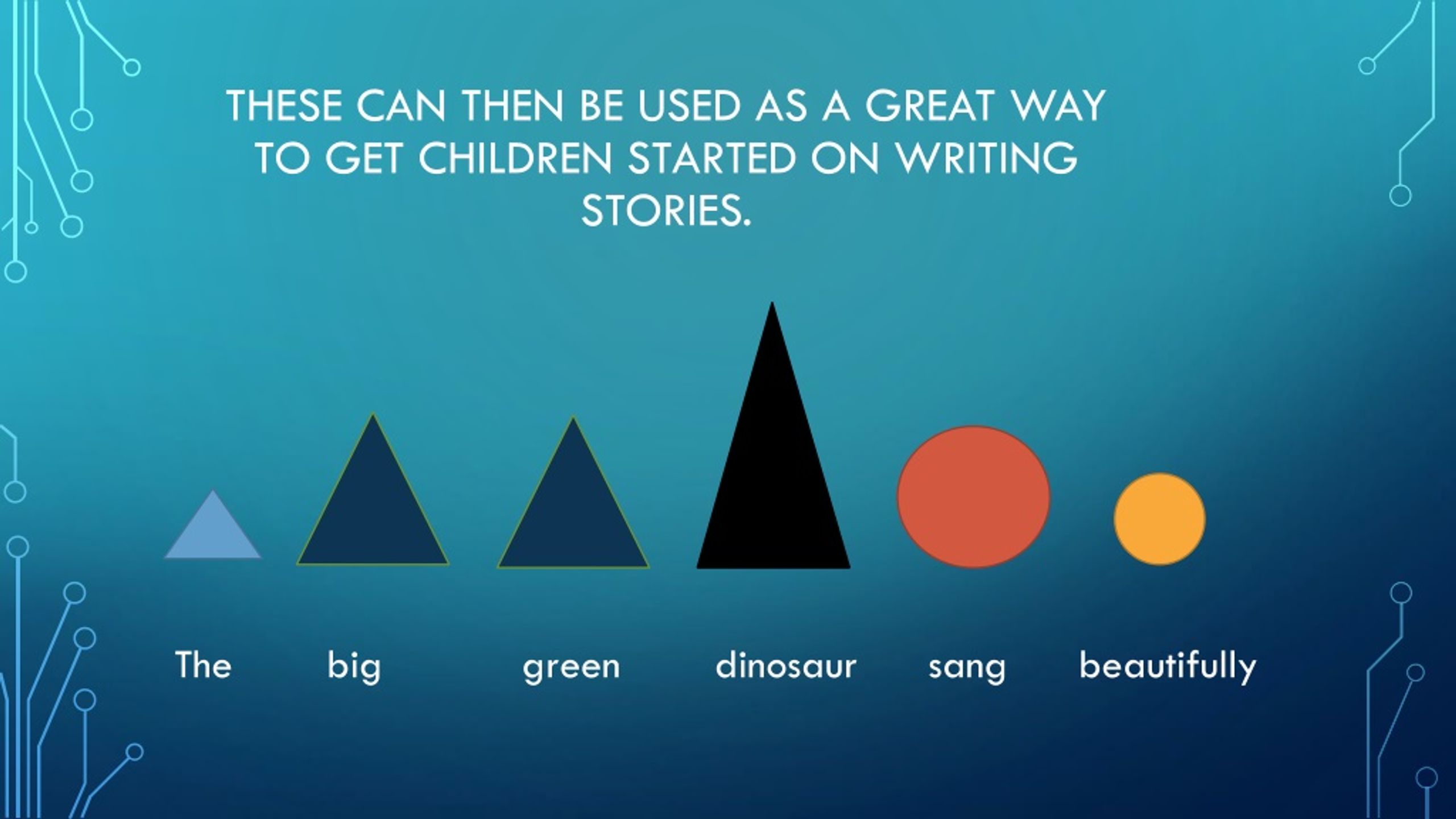 THESE CAN THEN BE USED AS A GREAT WAY TO GET CHILDREN STARTED ON WRITING STORIES.

The big green dinosaur sang beautifully